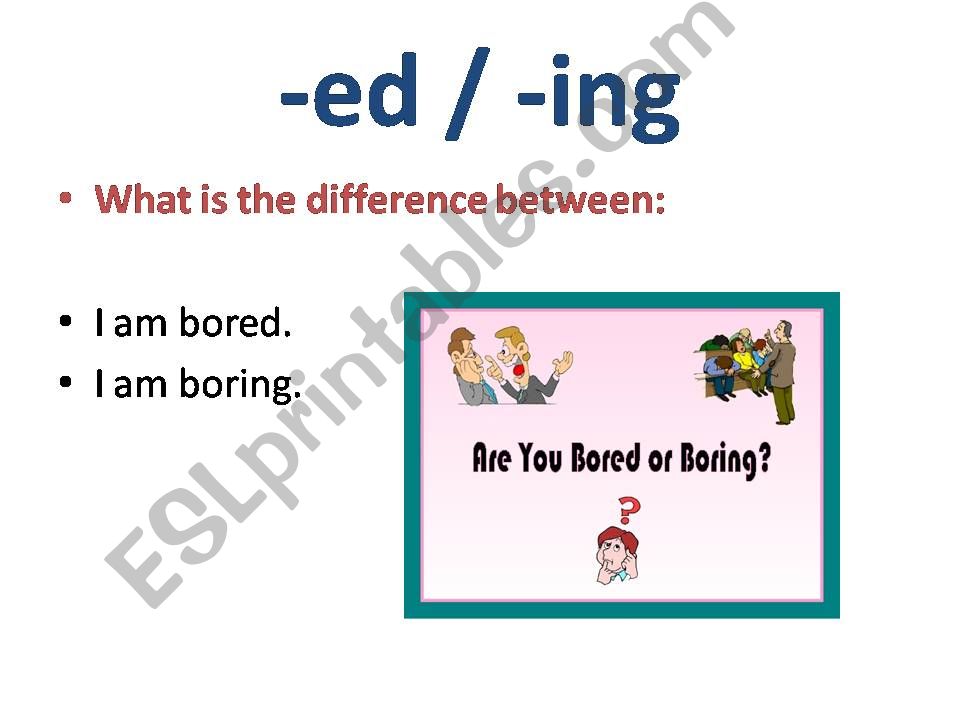 -ed / -ing

• What is the difference between:

• I am bored.
• I am boring.

Are You Bored or Boring?

?

ESLprintables.com